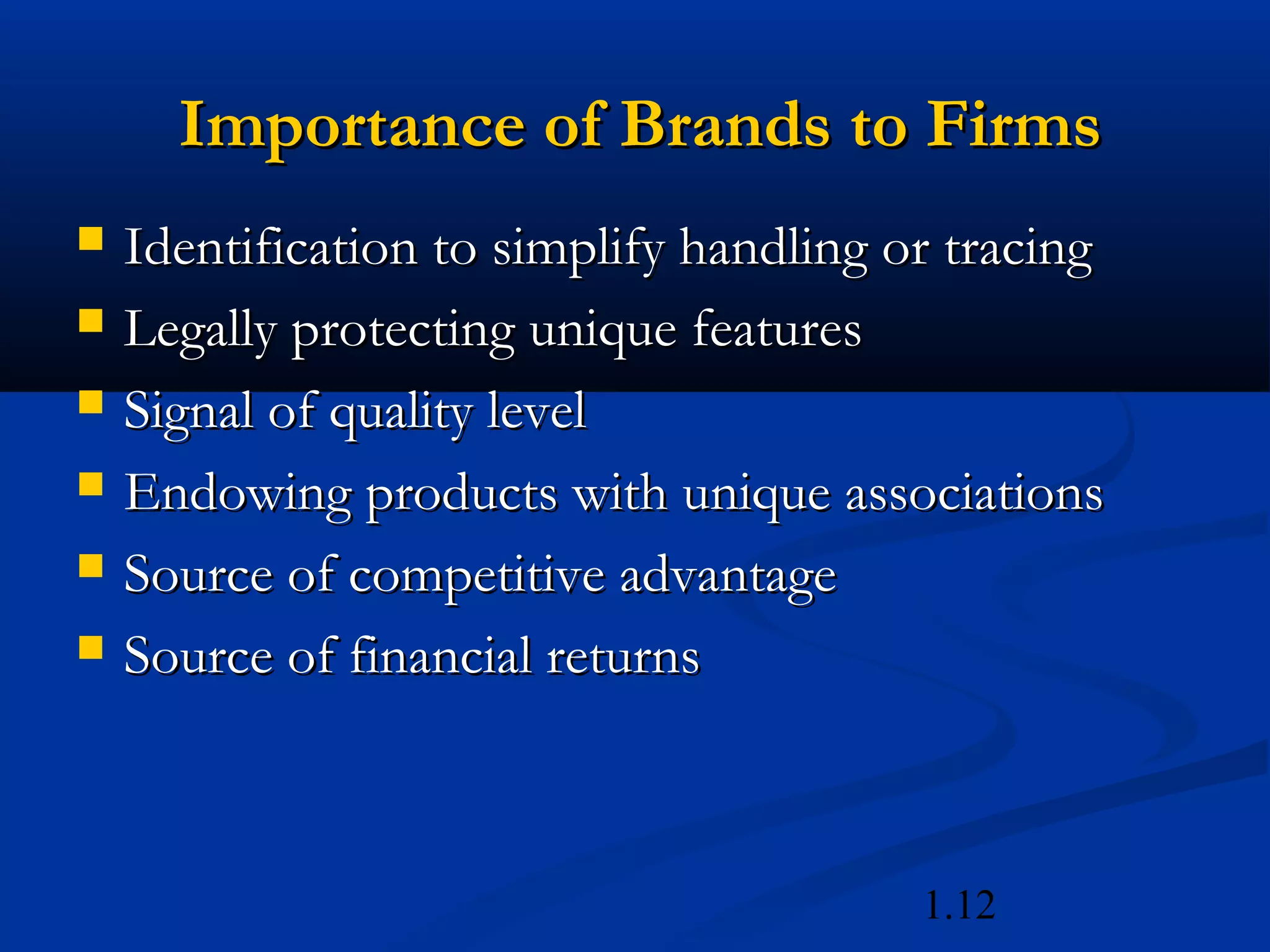 Importance of Brands to Firms

- Identification to simplify handling or tracing
- Legally protecting unique features
- Signal of quality level
- Endowing products with unique associations
- Source of competitive advantage
- Source of financial returns

1.12